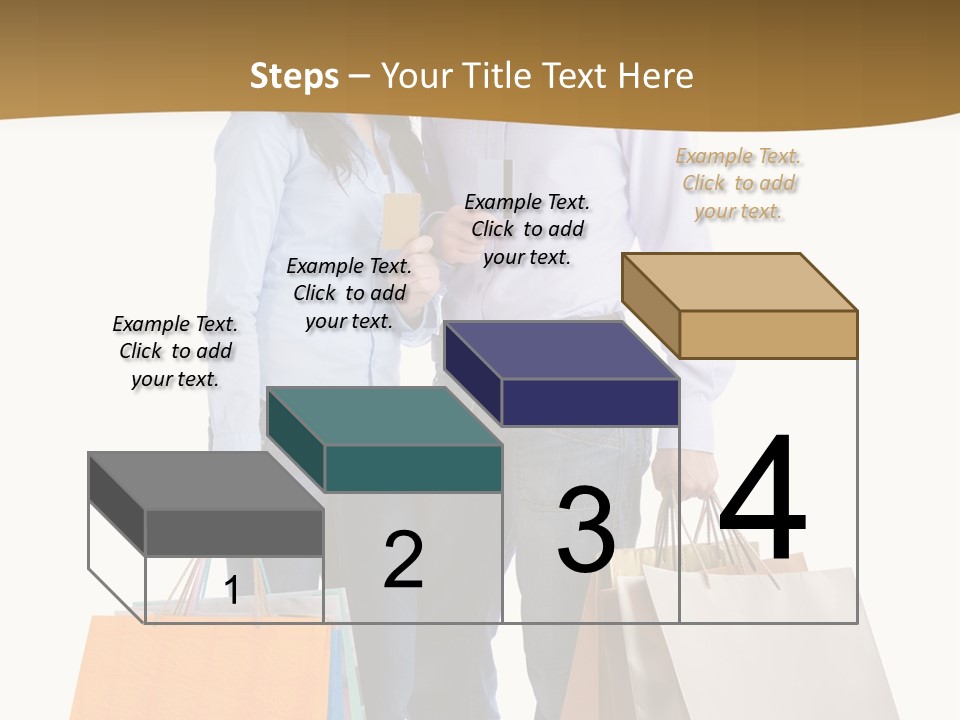 Steps – Your Title Text Here

Example Text. Click to add your text.

Example Text. Click to add your text.

Example Text. Click to add your text.

Example Text. Click to add your text.

1

2

3

4